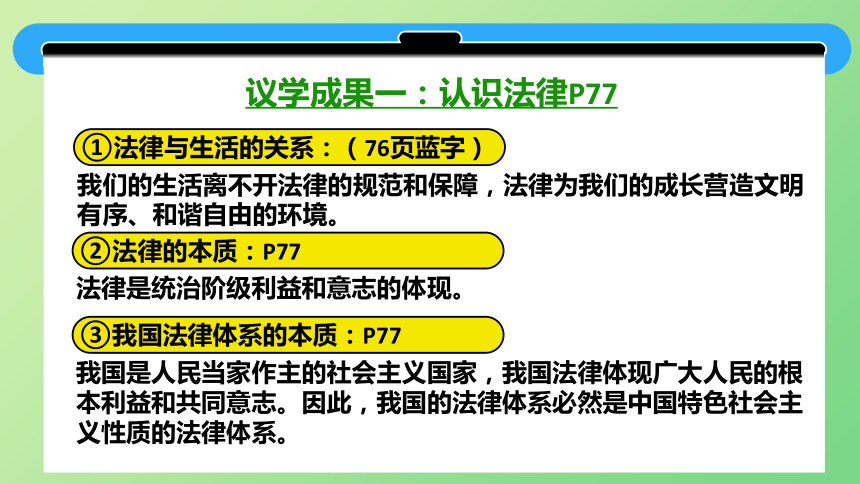 议学成果一：认识法律P77

①法律与生活的关系：（76页蓝字）

我们的生活离不开法律的规范和保障，法律为我们的成长营造文明有序、和谐自由的环境。

②法律的本质：P77

法律是统治阶级利益和意志的体现。

③我国法律体系的本质：P77

我国是人民当家作主的社会主义国家，我国法律体现广大人民的根本利益和共同意志。因此，我国的法律体系必然是中国特色社会主义性质的法律体系。